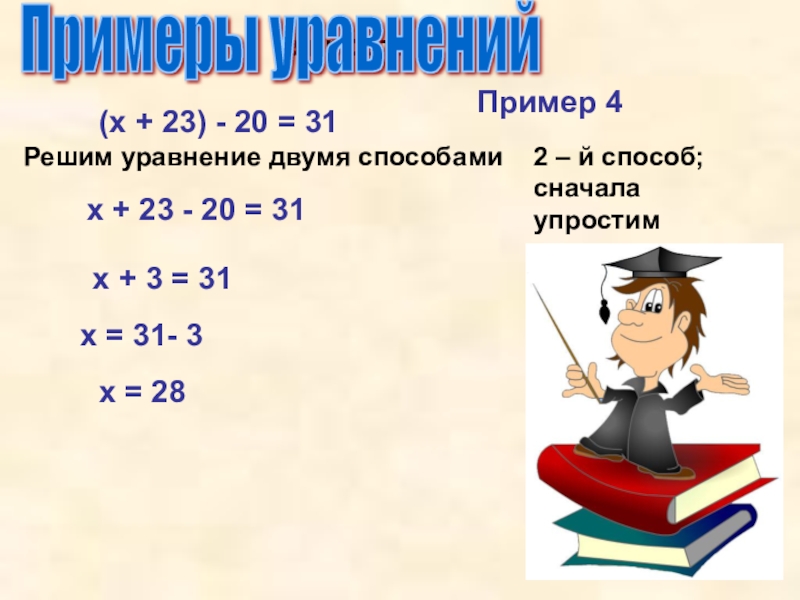 Примеры уравнений

Пример 4

$(x + 23) - 20 = 31$

Решим уравнение двумя способами

2 – й способ; сначала упростим

$x + 23 - 20 = 31$

$x + 3 = 31$

$x = 31 - 3$

$x = 28$